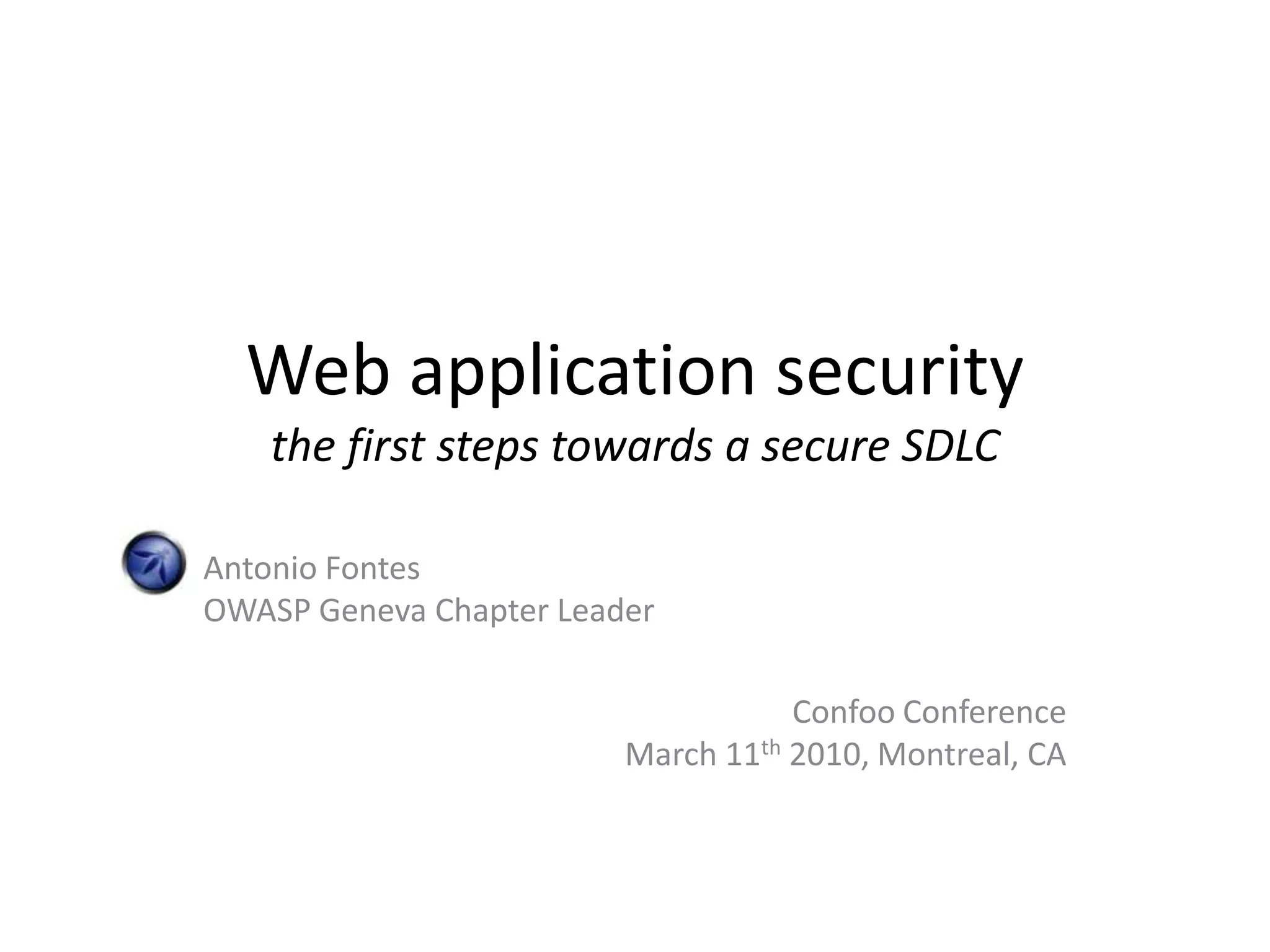 Web application security
the first steps towards a secure SDLC

Antonio Fontes
OWASP Geneva Chapter Leader

Confoo Conference
March 11th 2010, Montreal, CA